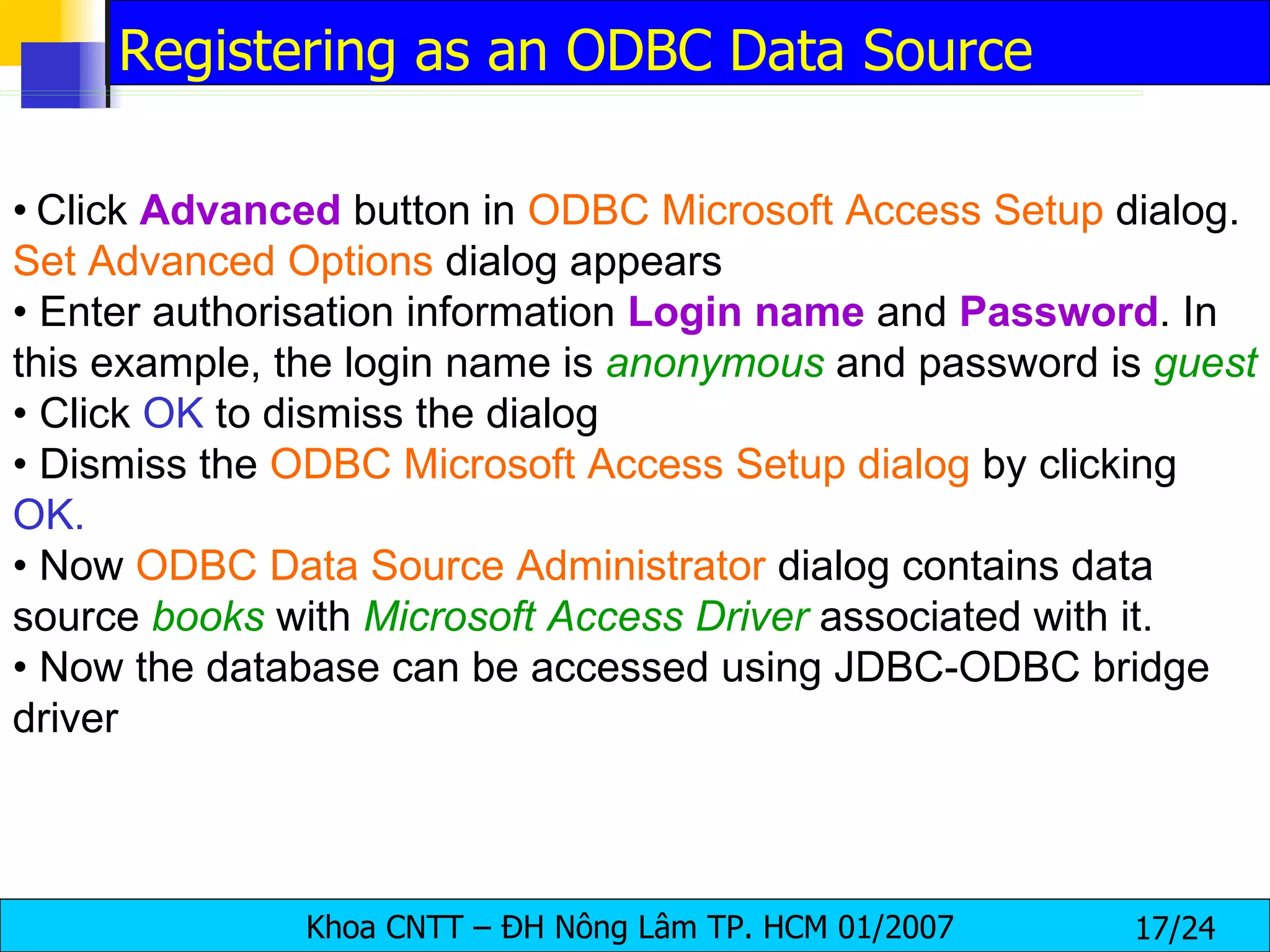 Registering as an ODBC Data Source

• Click Advanced button in ODBC Microsoft Access Setup dialog. Set Advanced Options dialog appears

• Enter authorisation information Login name and Password. In this example, the login name is anonymous and password is guest

• Click OK to dismiss the dialog

• Dismiss the ODBC Microsoft Access Setup dialog by clicking OK.

• Now ODBC Data Source Administrator dialog contains data source books with Microsoft Access Driver associated with it.

• Now the database can be accessed using JDBC-ODBC bridge driver

Khoa CNTT – ĐH Nông Lâm TP. HCM 01/2007 17/24